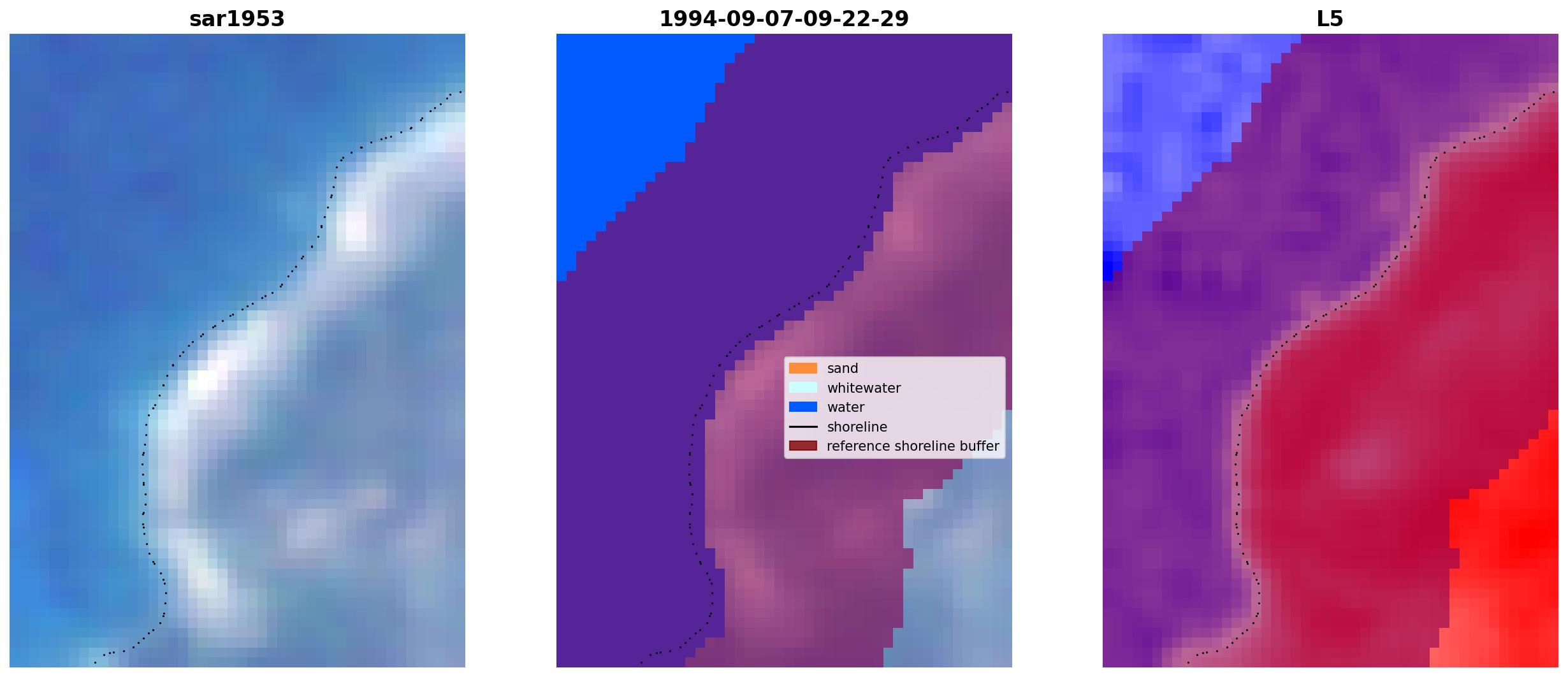 sar1953

1994-09-07-09-22-29

sand
whitewater
water
shoreline
reference shoreline buffer

L5